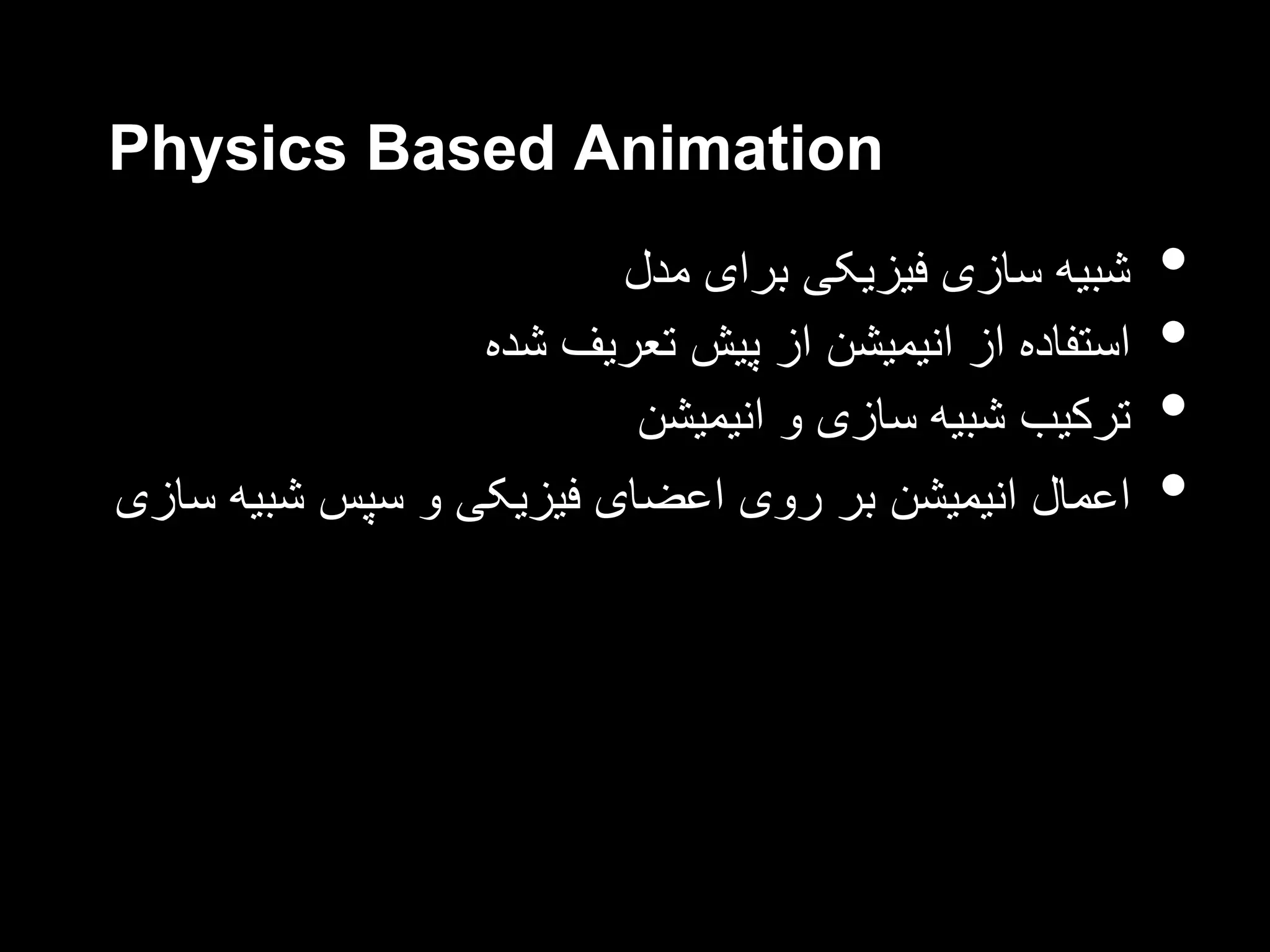 Physics Based Animation

• شبیه سازی فیزیکی برای مدل
• استفاده از انیمیشن از پیش تعریف شده
• ترکیب شبیه سازی و انیمیشن
• اعمال انیمیشن بر روی اعضای فیزیکی و سپس شبیه سازی